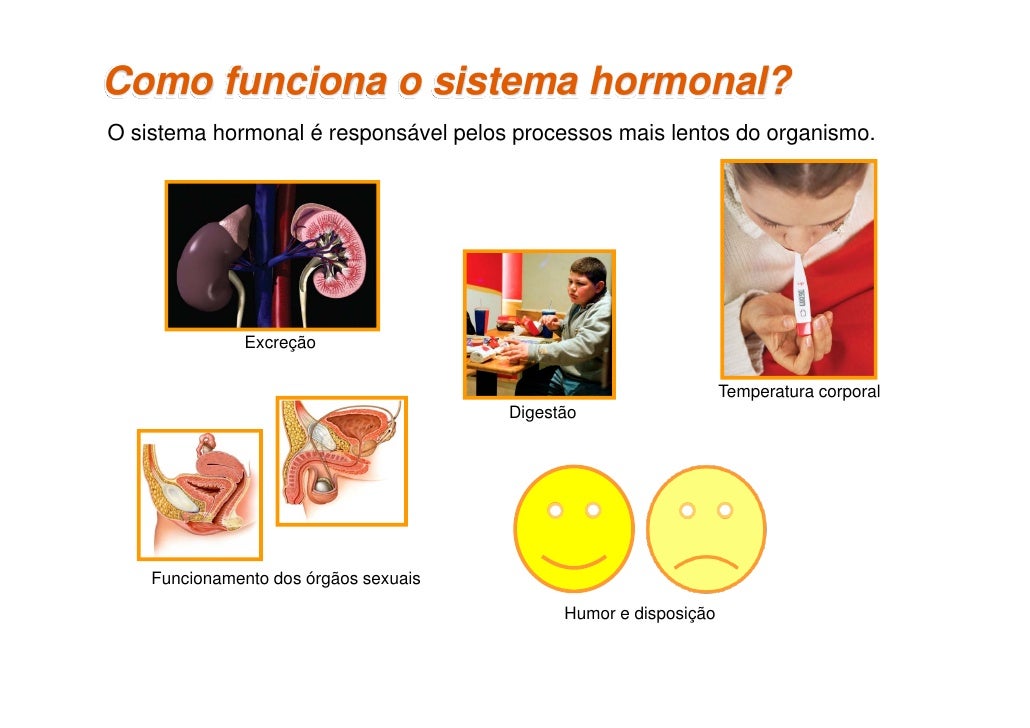 Como funciona o sistema hormonal?

O sistema hormonal é responsável pelos processos mais lentos do organismo.

Excreção

Digestão

Temperatura corporal

Funcionamento dos órgãos sexuais

Humor e disposição